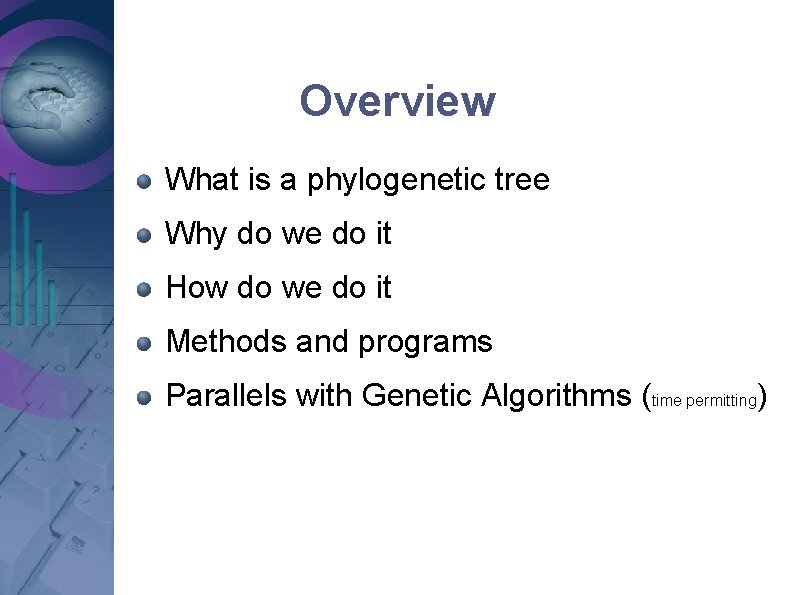 Overview

• What is a phylogenetic tree
• Why do we do it
• How do we do it
• Methods and programs
• Parallels with Genetic Algorithms (time permitting)